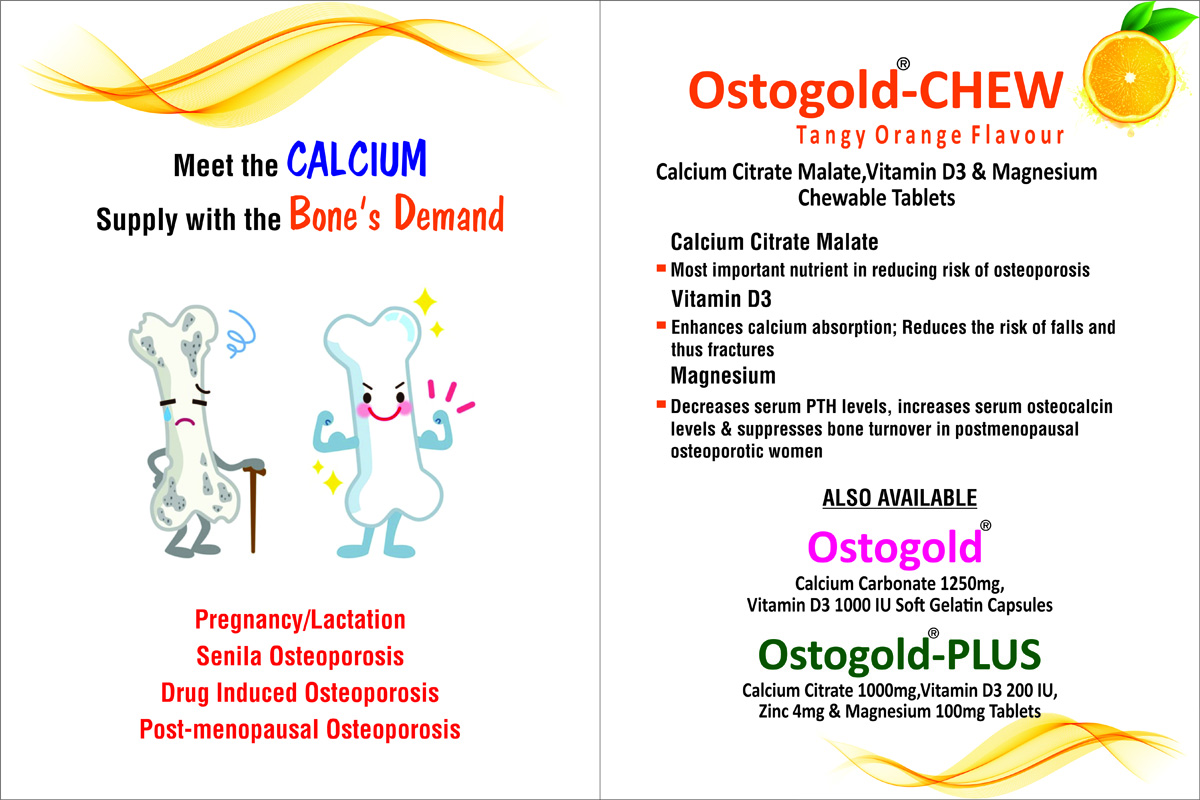 Meet the CALCIUM
Supply with the Bone's Demand

Pregnancy/Lactation
Senila Osteoporosis
Drug Induced Osteoporosis
Post-menopausal Osteoporosis

Ostogold®-CHEW
Tangy Orange Flavour

Calcium Citrate Malate,Vitamin D3 & Magnesium Chewable Tablets

Calcium Citrate Malate
Most important nutrient in reducing risk of osteoporosis

Vitamin D3
Enhances calcium absorption; Reduces the risk of falls and thus fractures

Magnesium
Decreases serum PTH levels, increases serum osteocalcin levels & suppresses bone turnover in postmenopausal osteoporotic women

ALSO AVAILABLE

Ostogold®
Calcium Carbonate 1250mg,
Vitamin D3 1000 IU Soft Gelatin Capsules

Ostogold®-PLUS
Calcium Citrate 1000mg,Vitamin D3 200 IU,
Zinc 4mg & Magnesium 100mg Tablets